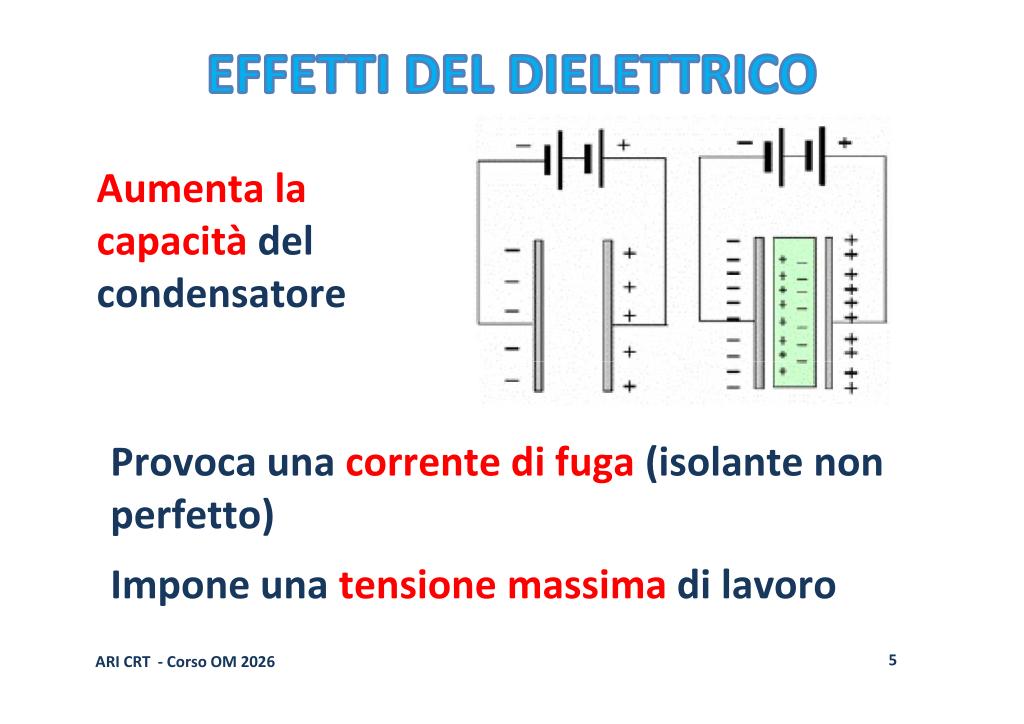 EFFETTI DEL DIELETTRICO

Aumenta la capacità del condensatore

Provoca una corrente di fuga (isolante non perfetto)

Impone una tensione massima di lavoro

ARI CRT - Corso OM 2026

5